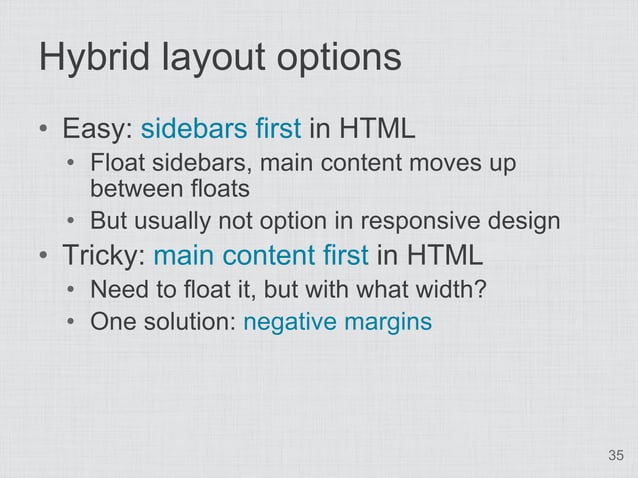 Hybrid layout options

• Easy: sidebars first in HTML
  • Float sidebars, main content moves up between floats
  • But usually not option in responsive design
• Tricky: main content first in HTML
  • Need to float it, but with what width?
  • One solution: negative margins

35